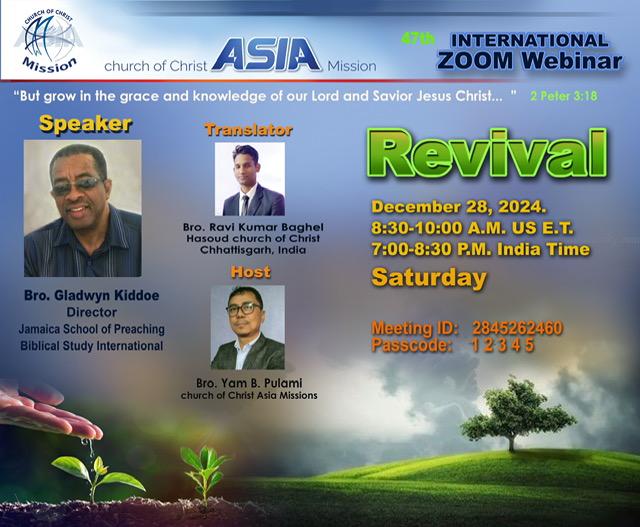 CHURCH OF CHRIST
Mission

church of Christ ASIA Mission

47th INTERNATIONAL ZOOM Webinar

"But grow in the grace and knowledge of our Lord and Savior Jesus Christ... " 2 Peter 3:18

Speaker

Bro. Gladwyn Kiddoe
Director
Jamaica School of Preaching
Biblical Study International

Translator

Bro. Ravi Kumar Baghel
Hasoud church of Christ
Chhattisgarh, India

Host

Bro. Yam B. Pulami
church of Christ Asia Missions

Revival

December 28, 2024.
8:30-10:00 A.M. US E.T.
7:00-8:30 P.M. India Time
Saturday

Meeting ID: 2845262460
Passcode: 1 2 3 4 5